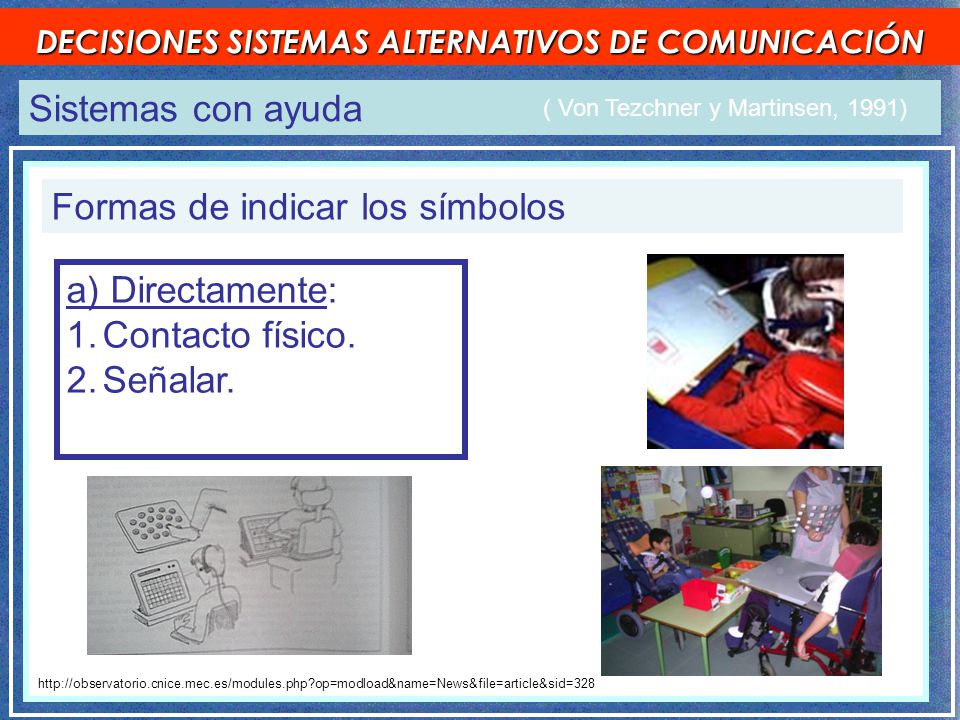 DECISIONES SISTEMAS ALTERNATIVOS DE COMUNICACIÓN

Sistemas con ayuda ( Von Tezchner y Martinsen, 1991)

Formas de indicar los símbolos

a) Directamente:
1. Contacto físico.
2. Señalar.

http://observatorio.cnice.mec.es/modules.php?op=modload&name=News&file=article&sid=328